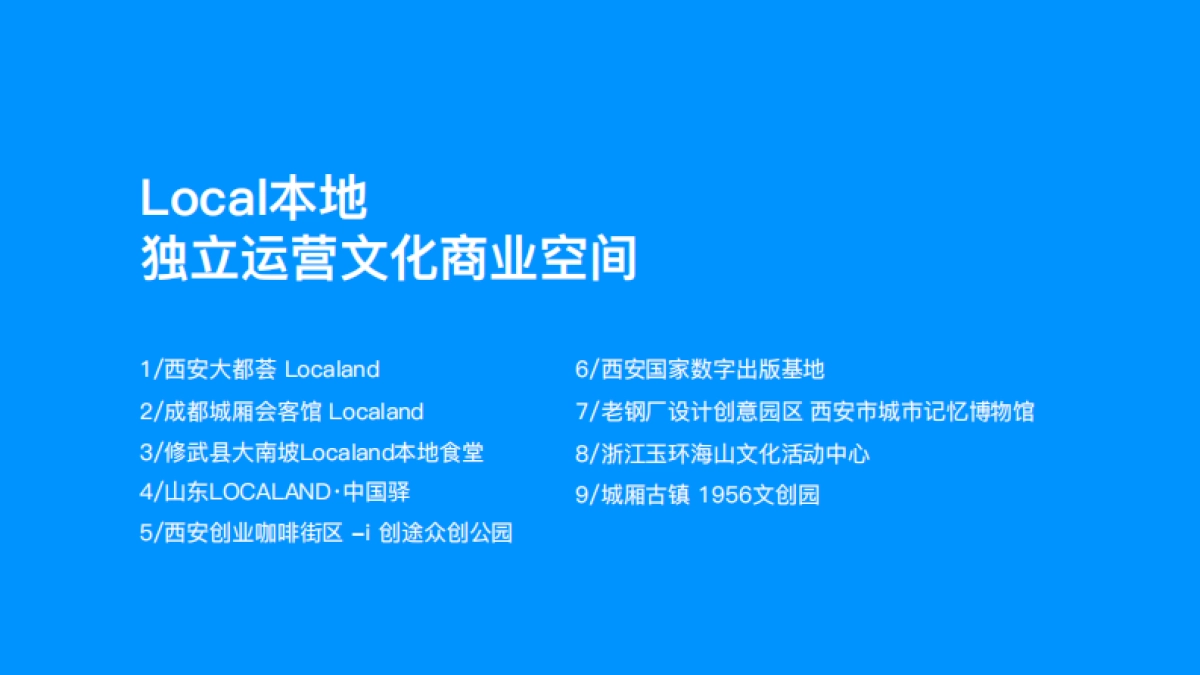 Local本地
独立运营文化商业空间

1/西安大都荟 Localand
2/成都城厢会客馆 Localand
3/修武县大南坡Localand本地食堂
4/山东LOCALAND·中国驿
5/西安创业咖啡街区 –i 创途众创公园

6/西安国家数字出版基地
7/老钢厂设计创意园区 西安市城市记忆博物馆
8/浙江玉环海山文化活动中心
9/城厢古镇 1956文创园